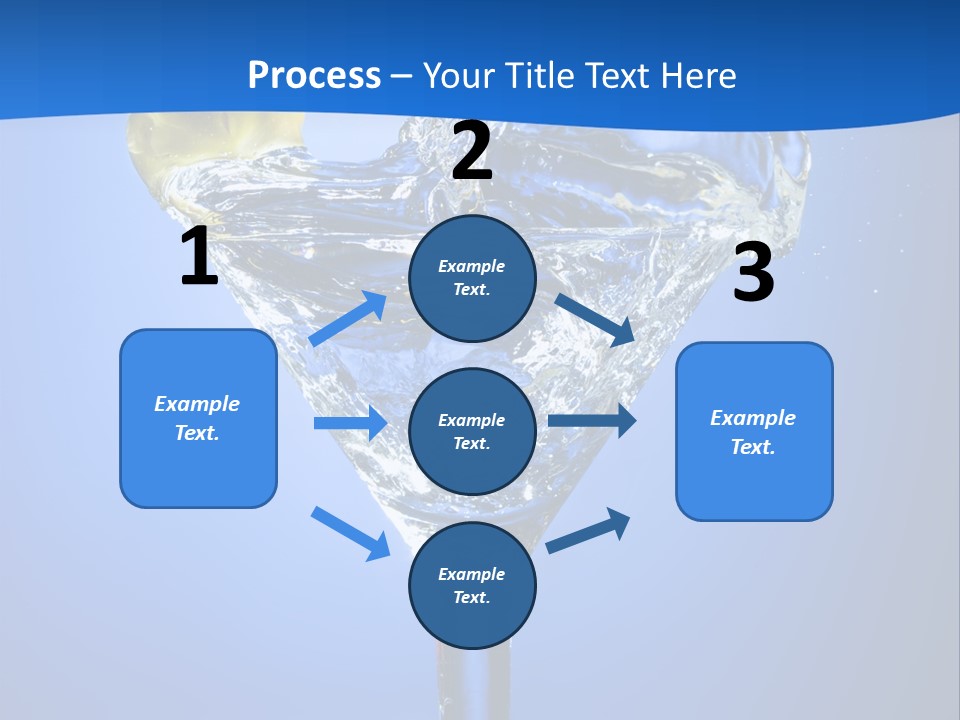 Process – Your Title Text Here

1

Example Text.

2

Example Text.

Example Text.

Example Text.

3

Example Text.